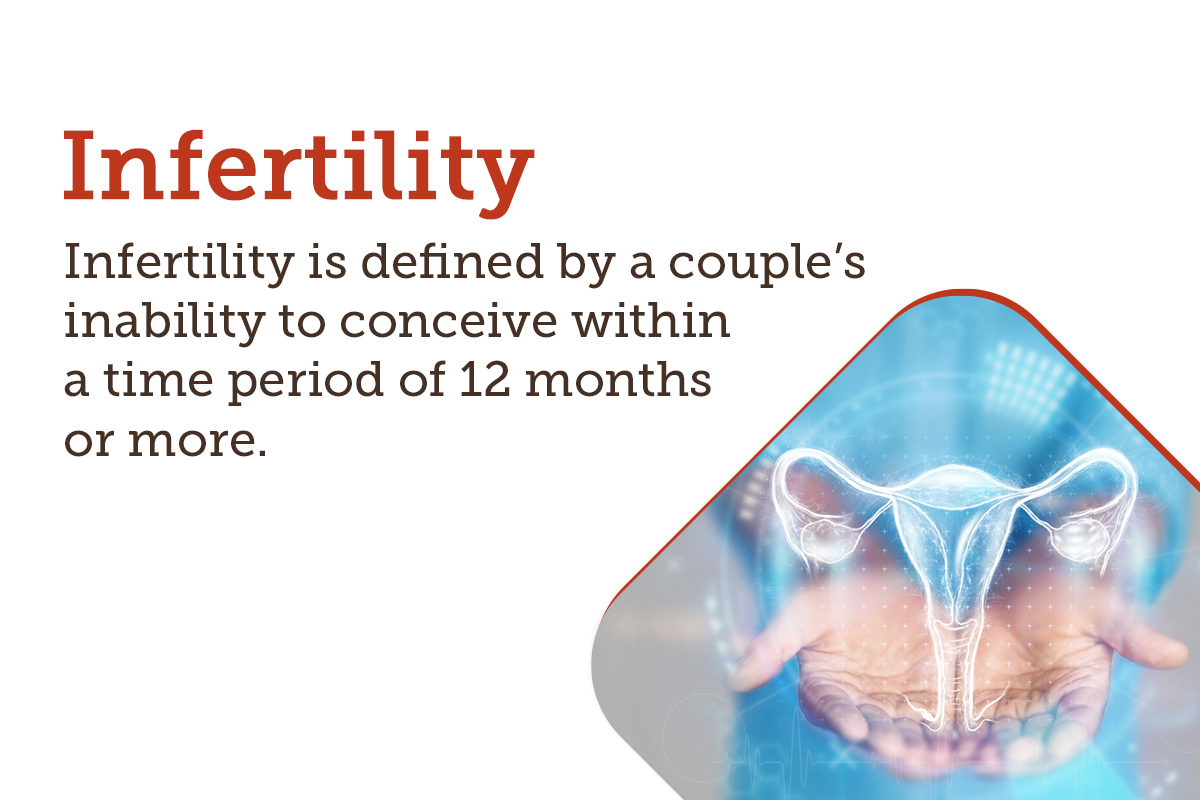 Infertility

Infertility is defined by a couple's inability to conceive within a time period of 12 months or more.